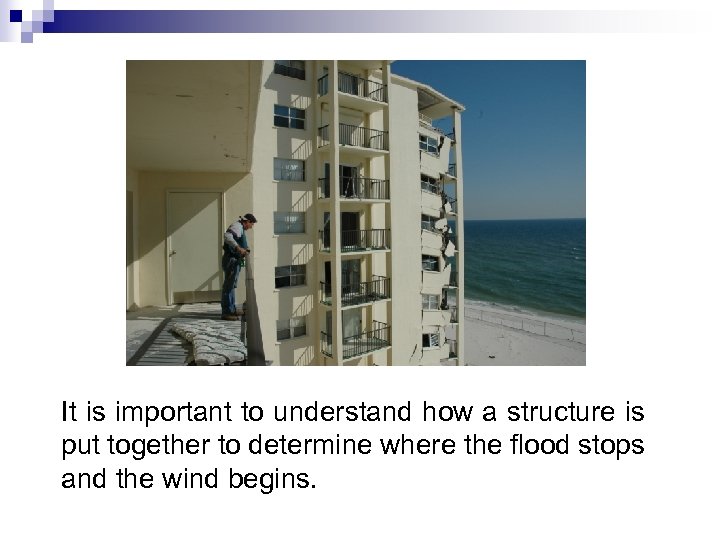 It is important to understand how a structure is put together to determine where the flood stops and the wind begins.